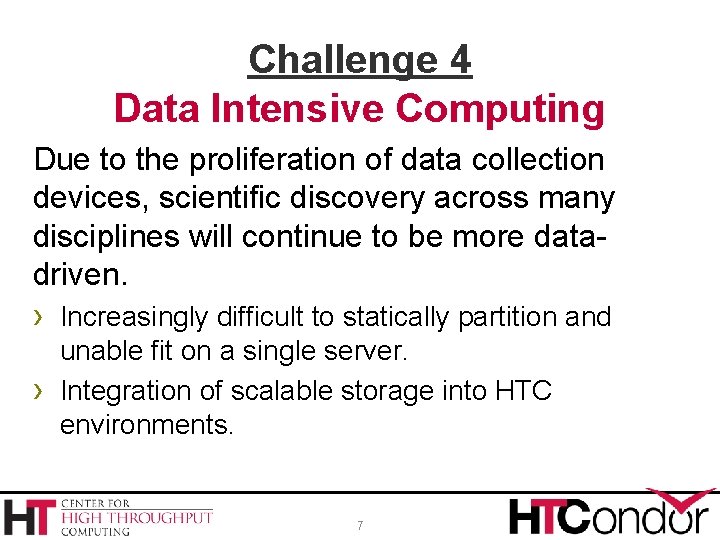 Challenge 4
Data Intensive Computing

Due to the proliferation of data collection devices, scientific discovery across many disciplines will continue to be more data-driven.

› Increasingly difficult to statically partition and unable fit on a single server.

› Integration of scalable storage into HTC environments.

HT CENTER FOR HIGH THROUGHPUT COMPUTING

7

HTCondor